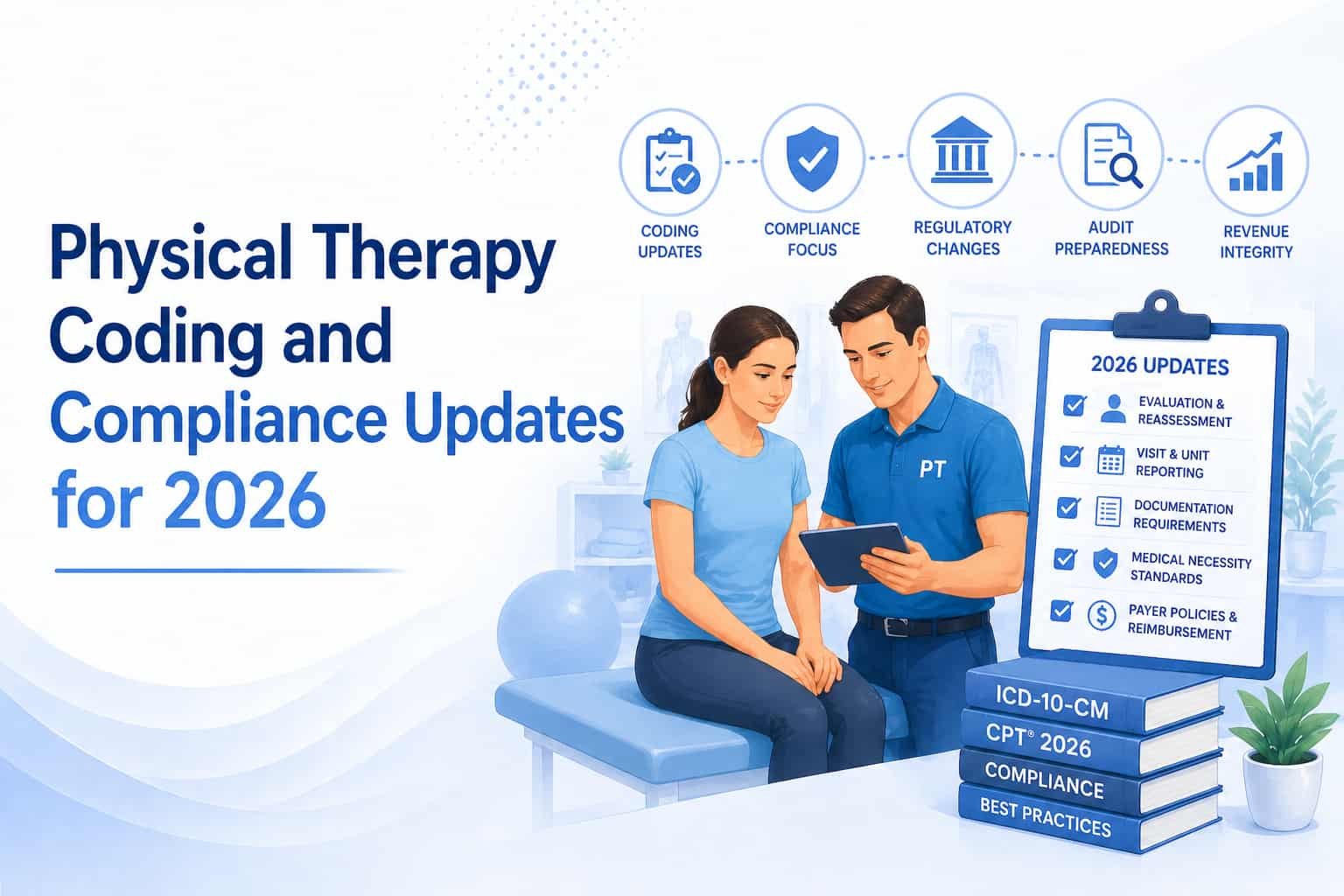 Physical Therapy Coding and Compliance Updates for 2026

CODING UPDATES

COMPLIANCE FOCUS

REGULATORY CHANGES

AUDIT PREPAREDNESS

REVENUE INTEGRITY

PT

2026 UPDATES

EVALUATION & REASSESSMENT

VISIT & UNIT REPORTING

DOCUMENTATION REQUIREMENTS

MEDICAL NECESSITY STANDARDS

PAYER POLICIES & REIMBURSEMENT

ICD-10-CM

CPT® 2026

COMPLIANCE

BEST PRACTICES